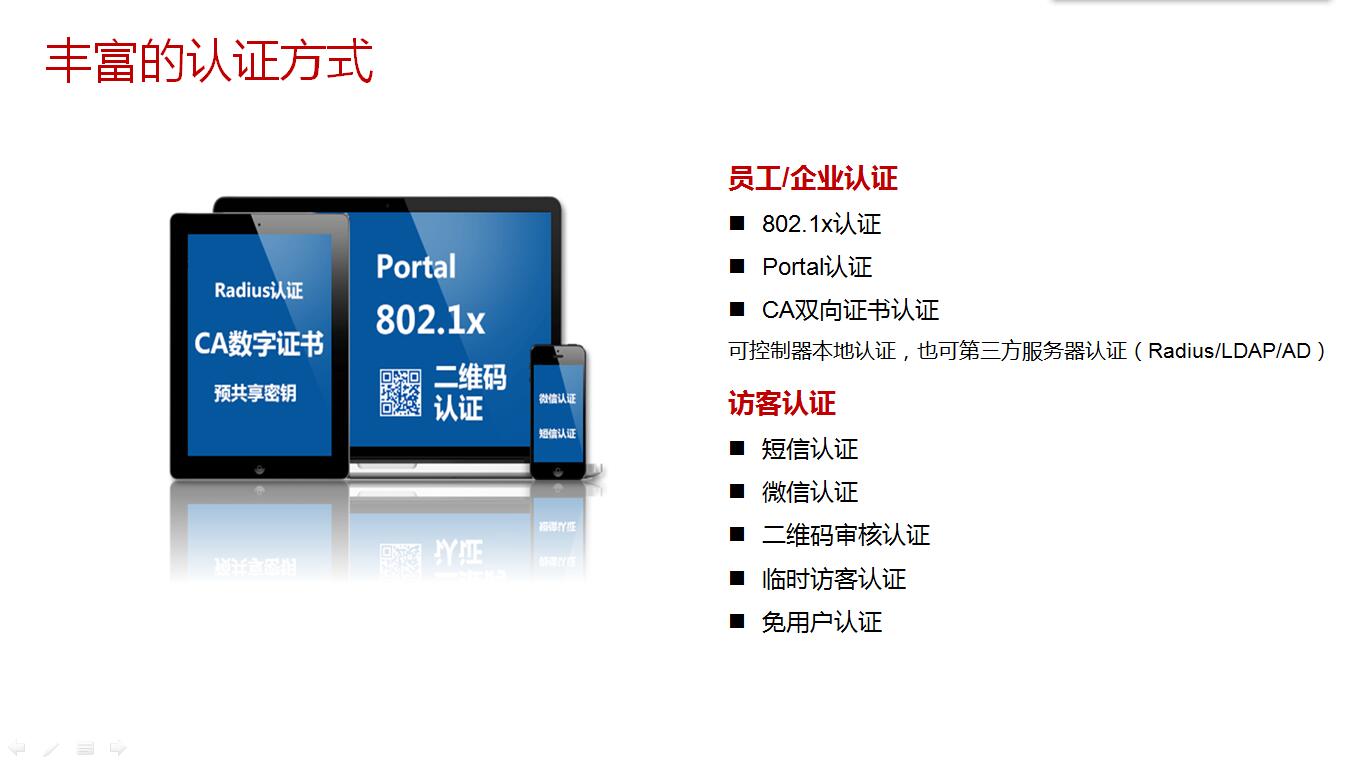 丰富的认证方式

Radius认证

CA数字证书

预共享密钥

Portal

802.1x

二维码认证

微信认证

短信认证

员工/企业认证

■ 802.1x认证

■ Portal认证

■ CA双向证书认证

可控制器本地认证，也可第三方服务器认证（Radius/LDAP/AD）

访客认证

■ 短信认证

■ 微信认证

■ 二维码审核认证

■ 临时访客认证

■ 免用户认证